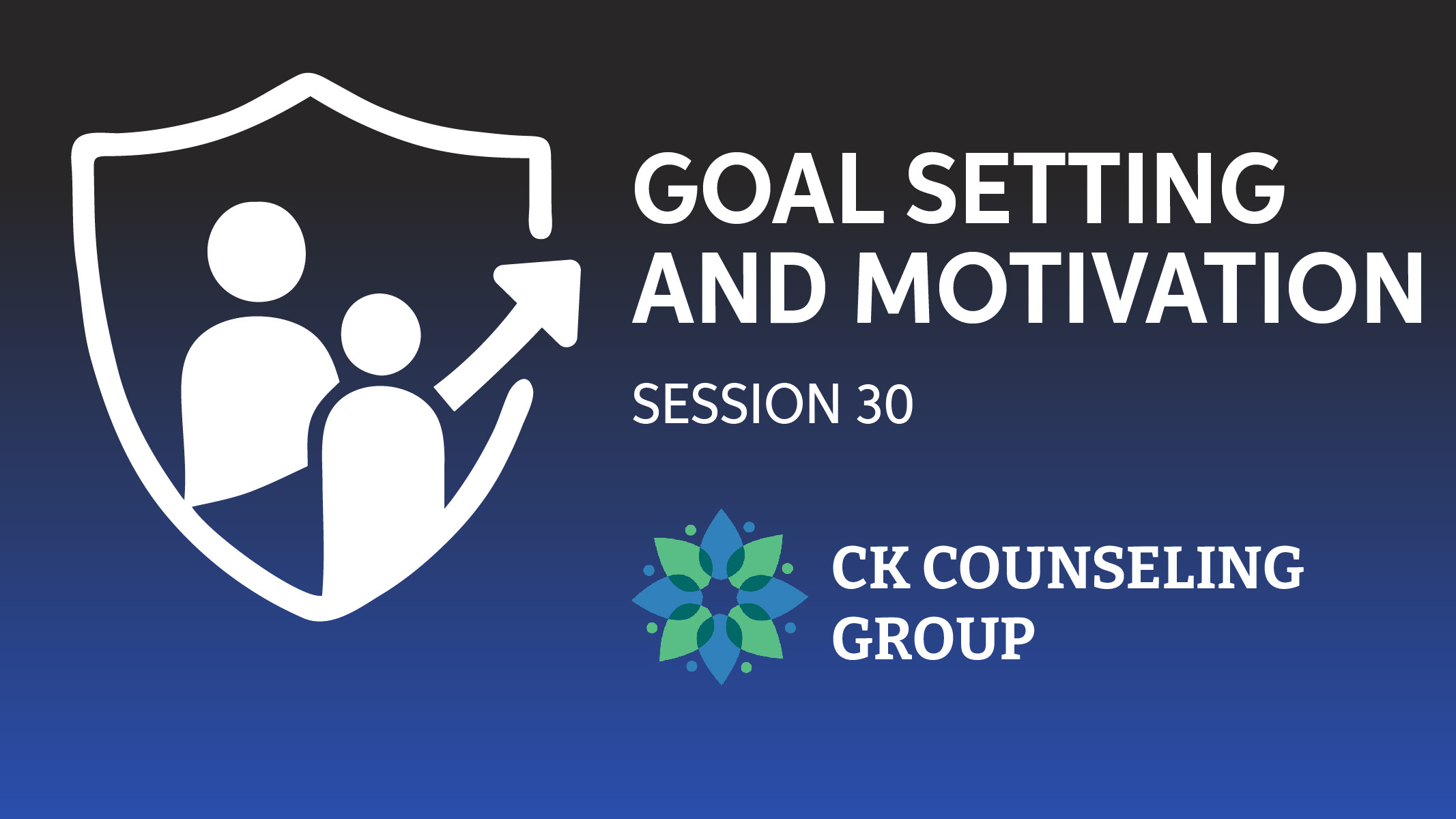 GOAL SETTING AND MOTIVATION

SESSION 30

CK COUNSELING GROUP